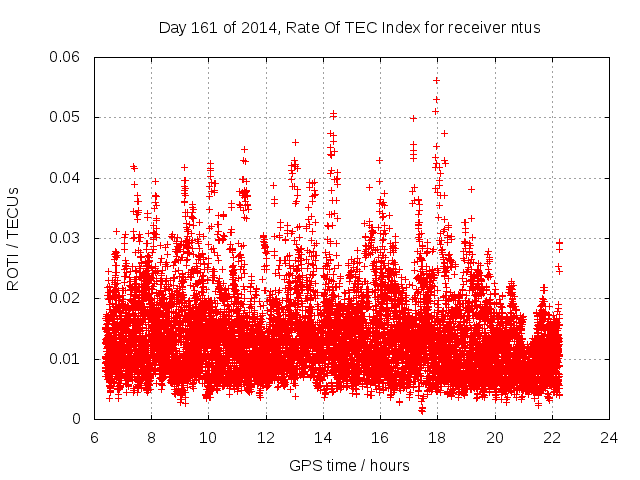 Day 161 of 2014, Rate Of TEC Index for receiver ntus

ROTI / TECUs

0.06
0.05
0.04
0.03
0.02
0.01
0

6 8 10 12 14 16 18 20 22 24

GPS time / hours